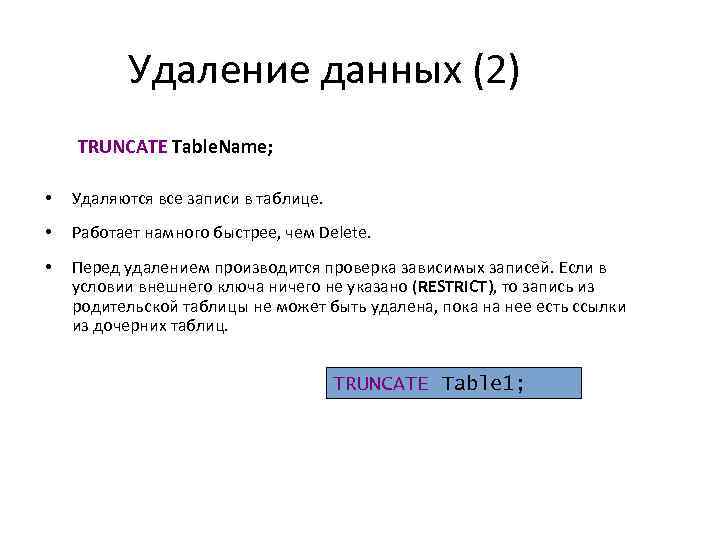 Удаление данных (2)

TRUNCATE TableName;

• Удаляются все записи в таблице.

• Работает намного быстрее, чем Delete.

• Перед удалением производится проверка зависимых записей. Если в условии внешнего ключа ничего не указано (RESTRICT), то запись из родительской таблицы не может быть удалена, пока на нее есть ссылки из дочерних таблиц.

TRUNCATE Table1;